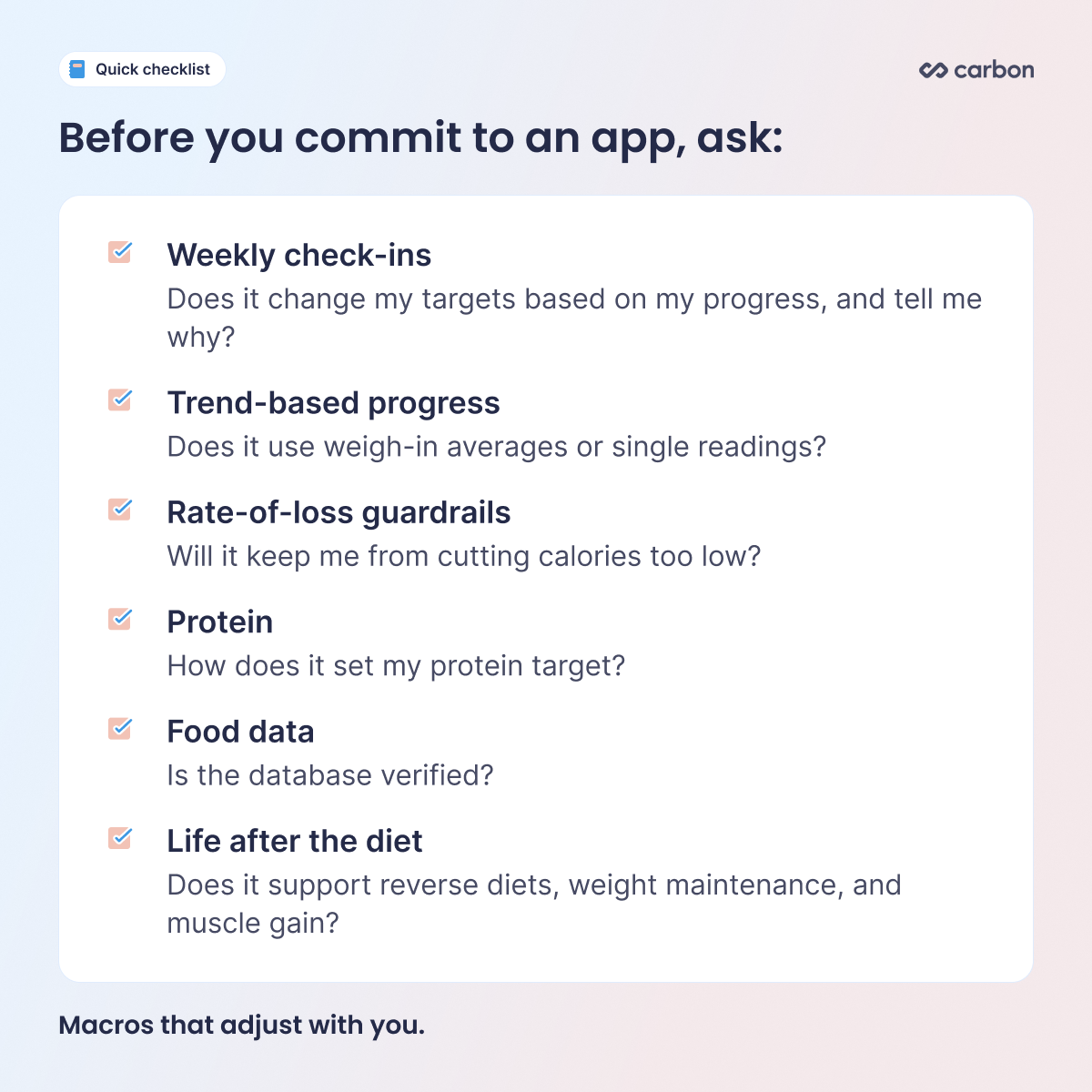 Quick checklist

carbon

Before you commit to an app, ask:

☑ Weekly check-ins
Does it change my targets based on my progress, and tell me why?

☑ Trend-based progress
Does it use weigh-in averages or single readings?

☑ Rate-of-loss guardrails
Will it keep me from cutting calories too low?

☑ Protein
How does it set my protein target?

☑ Food data
Is the database verified?

☑ Life after the diet
Does it support reverse diets, weight maintenance, and muscle gain?

Macros that adjust with you.